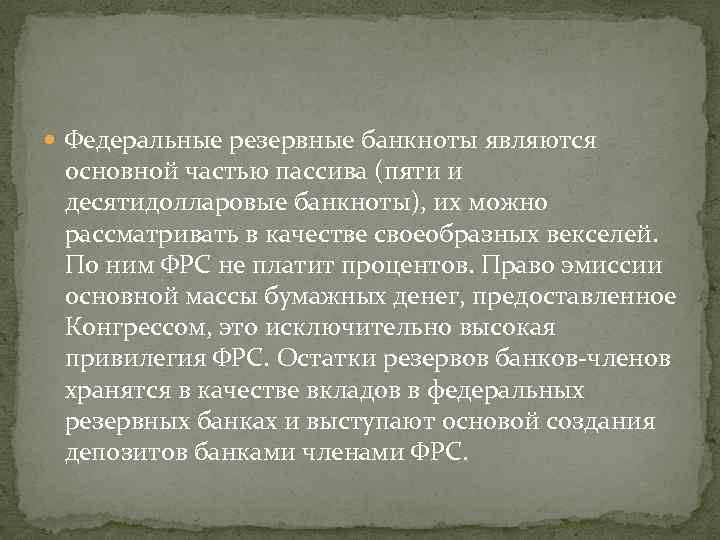 Федеральные резервные банкноты являются основной частью пассива (пяти и десятидолларовые банкноты), их можно рассматривать в качестве своеобразных векселей. По ним ФРС не платит процентов. Право эмиссии основной массы бумажных денег, предоставленное Конгрессом, это исключительно высокая привилегия ФРС. Остатки резервов банков-членов хранятся в качестве вкладов в федеральных резервных банках и выступают основой создания депозитов банками членами ФРС.